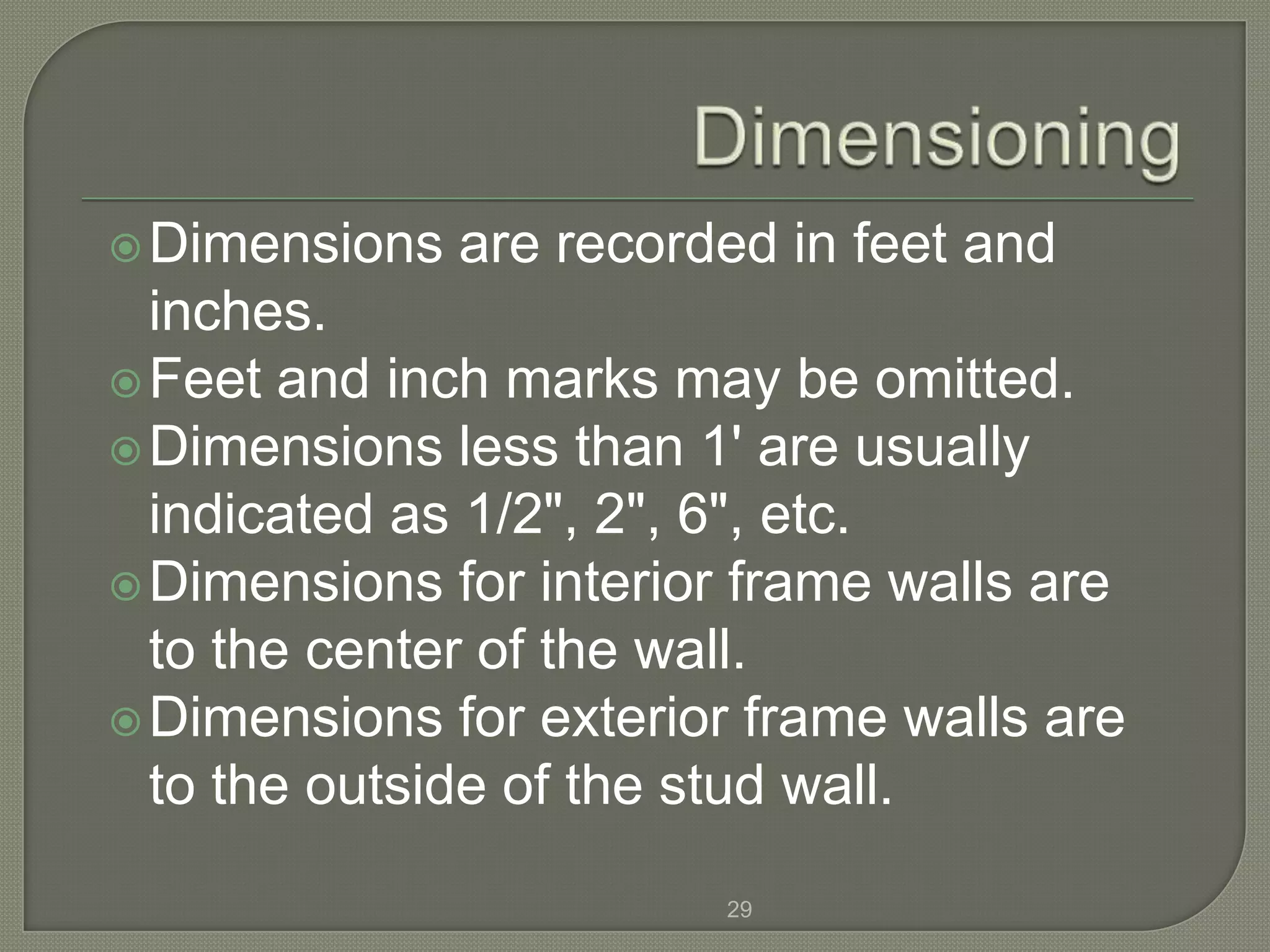 Dimensioning

Dimensions are recorded in feet and inches.

Feet and inch marks may be omitted.

Dimensions less than 1' are usually indicated as 1/2", 2", 6", etc.

Dimensions for interior frame walls are to the center of the wall.

Dimensions for exterior frame walls are to the outside of the stud wall.

29